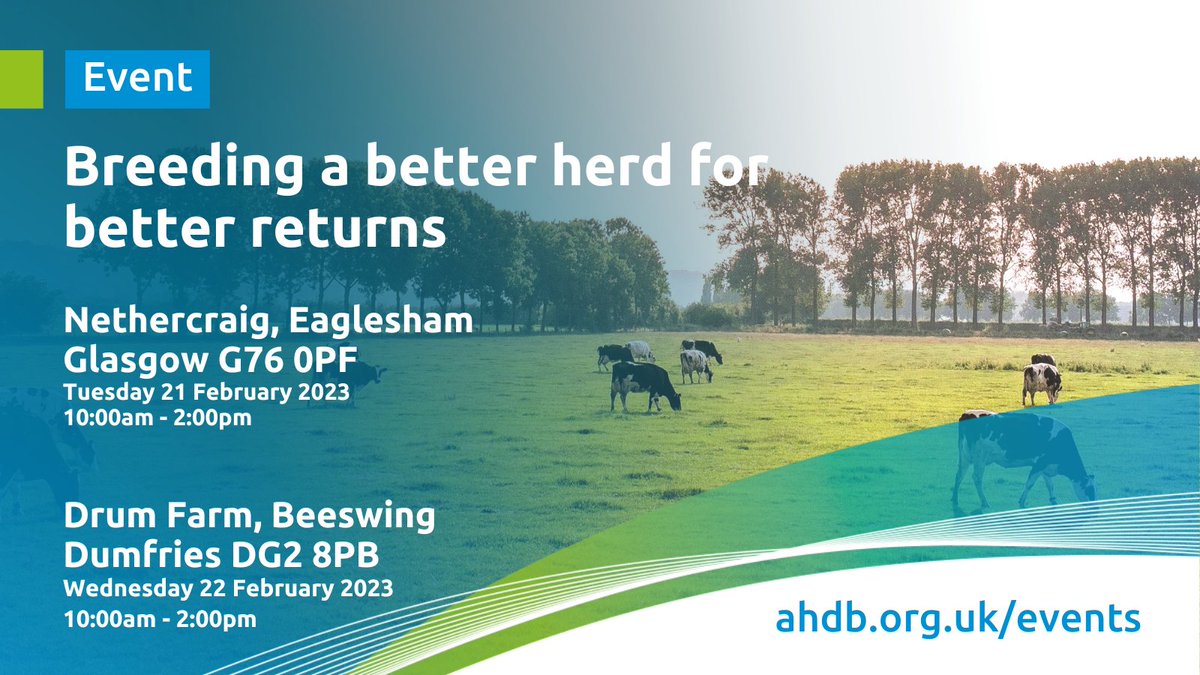 Event

Breeding a better herd for better returns

Nethercraig, Eaglesham
Glasgow G76 0PF
Tuesday 21 February 2023
10:00am - 2:00pm

Drum Farm, Beeswing
Dumfries DG2 8PB
Wednesday 22 February 2023
10:00am - 2:00pm

ahdb.org.uk/events